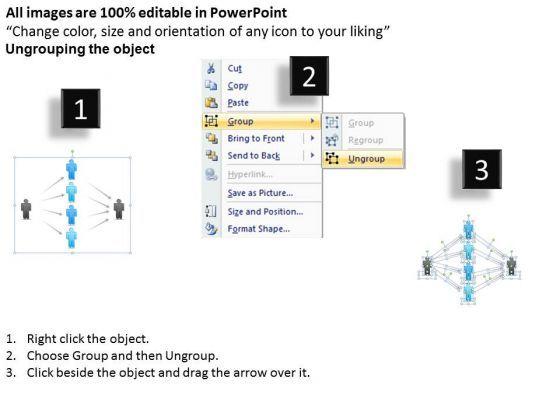 All images are 100% editable in PowerPoint
“Change color, size and orientation of any icon to your liking”
Ungrouping the object

1

2

Cut
Copy
Paste
Group
Bring to Front
Send to Back
Hyperlink...
Save as Picture...
Size and Position...
Format Shape...

Group
Regroup
Ungroup

3

1. Right click the object.
2. Choose Group and then Ungroup.
3. Click beside the object and drag the arrow over it.